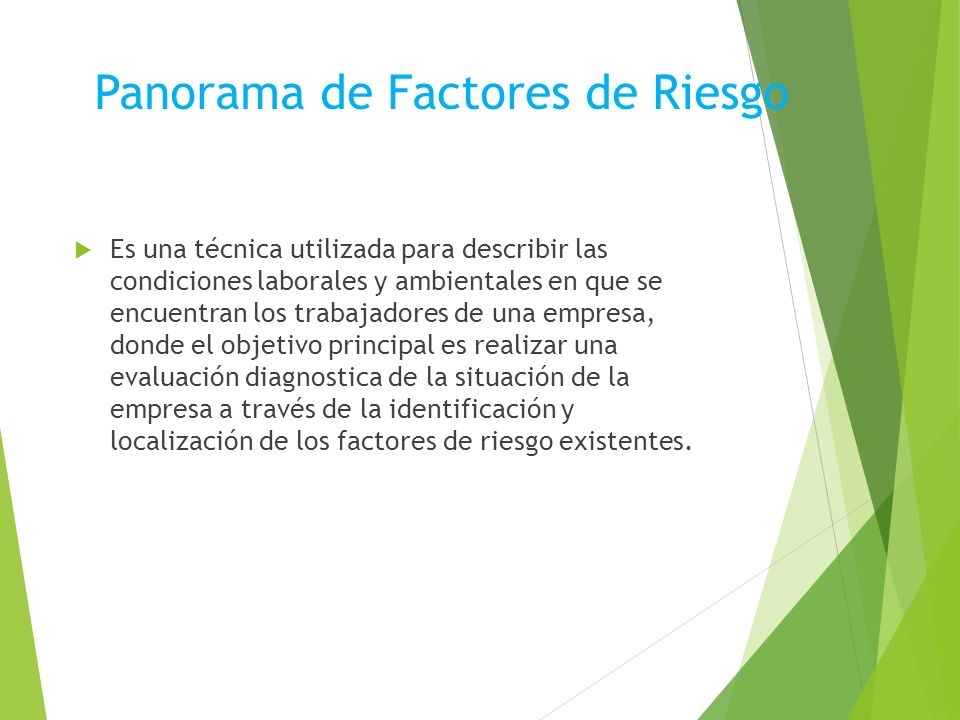 Panorama de Factores de Riesgo

Es una técnica utilizada para describir las condiciones laborales y ambientales en que se encuentran los trabajadores de una empresa, donde el objetivo principal es realizar una evaluación diagnostica de la situación de la empresa a través de la identificación y localización de los factores de riesgo existentes.